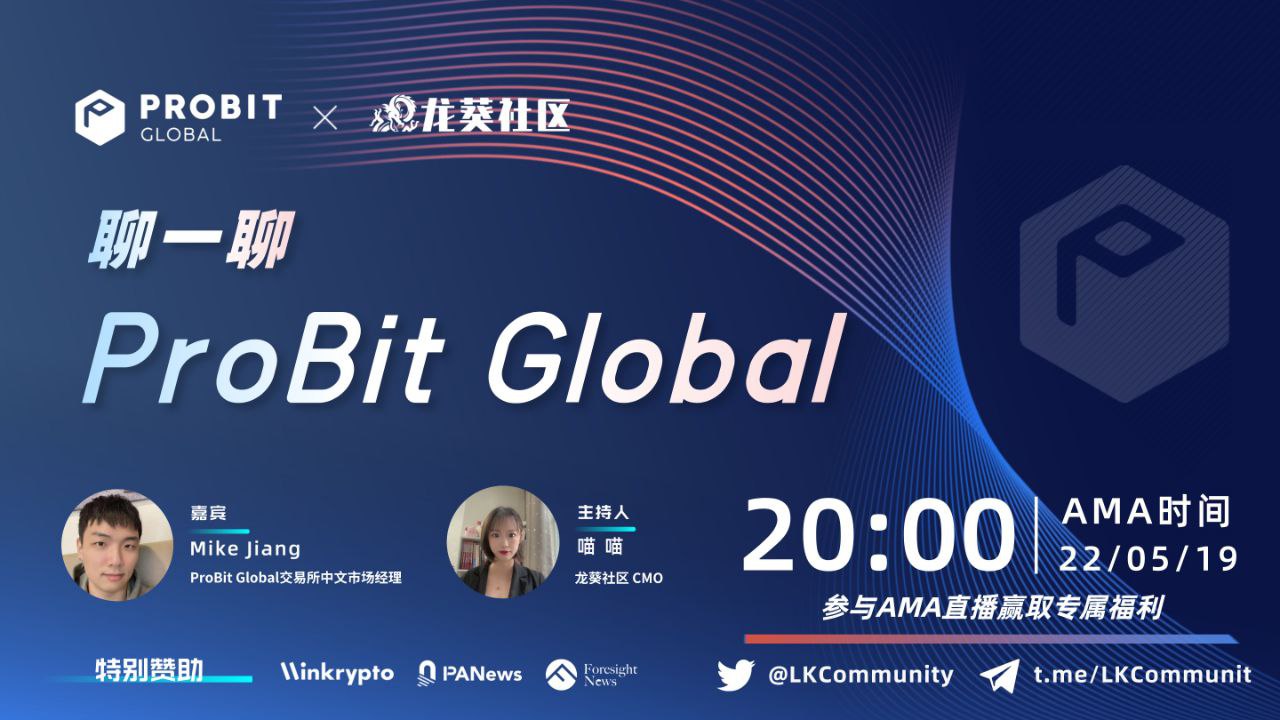 PROBIT GLOBAL × 龙葵社区

聊一聊

ProBit Global

嘉宾
Mike Jiang
ProBit Global交易所中文市场经理

主持人
喵 喵
龙葵社区 CMO

20:00 AMA时间 22/05/19

参与AMA直播赢取专属福利

特别赞助 Winkrypto PANews Foresight News

@LKCommunity t.me/LKCommunit